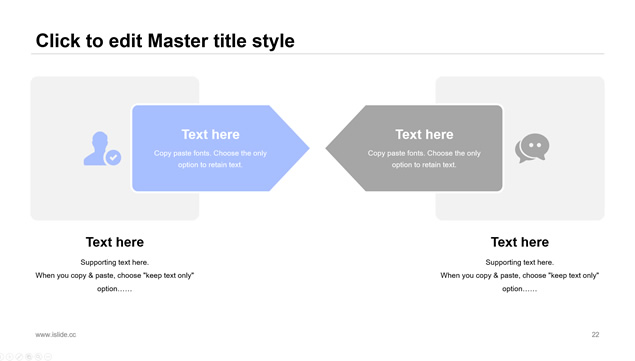 Click to edit Master title style

Text here

Copy paste fonts. Choose the only option to retain text.

Text here

Copy paste fonts. Choose the only option to retain text.

Text here

Supporting text here.
When you copy & paste, choose "keep text only" option……

Text here

Supporting text here.
When you copy & paste, choose "keep text only" option……

www.islide.cc

22